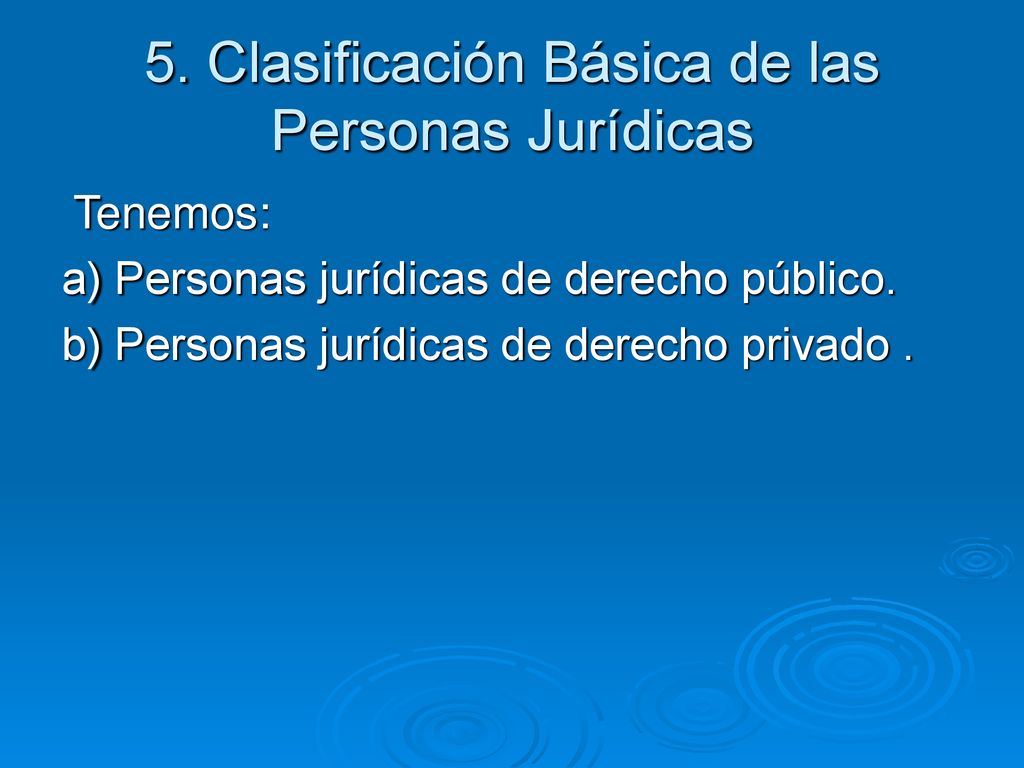 5. Clasificación Básica de las Personas Jurídicas

Tenemos:

a) Personas jurídicas de derecho público.

b) Personas jurídicas de derecho privado .